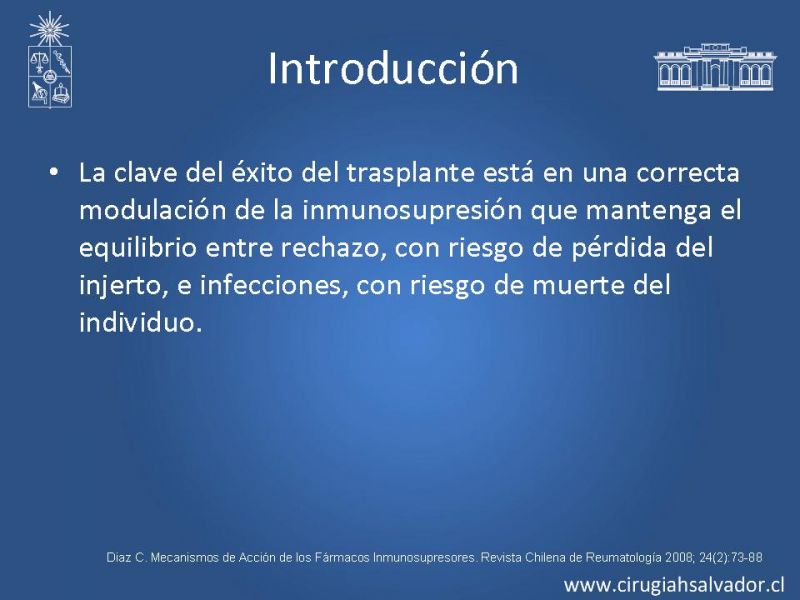 Introducción

• La clave del éxito del trasplante está en una correcta modulación de la inmunosupresión que mantenga el equilibrio entre rechazo, con riesgo de pérdida del injerto, e infecciones, con riesgo de muerte del individuo.

Diaz C. Mecanismos de Acción de los Fármacos Inmunosupresores. Revista Chilena de Reumatología 2008; 24(2):73-88

www.cirugiahsalvador.cl